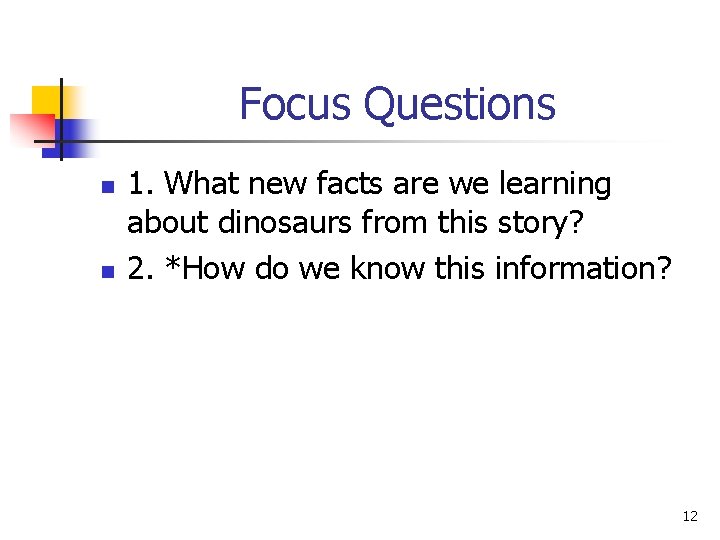 Focus Questions

1. What new facts are we learning about dinosaurs from this story?

2. *How do we know this information?

12